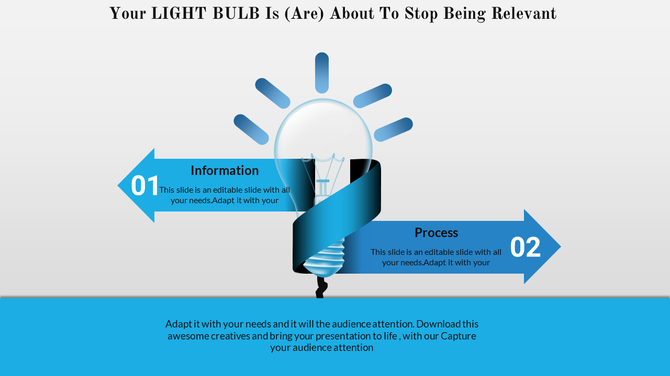 Your LIGHT BULB Is (Are) About To Stop Being Relevant

01

Information

This slide is an editable slide with all your needs.Adapt it with your

Process

This slide is an editable slide with all your needs.Adapt it with your

02

Adapt it with your needs and it will the audience attention. Download this awesome creatives and bring your presentation to life , with our Capture your audience attention